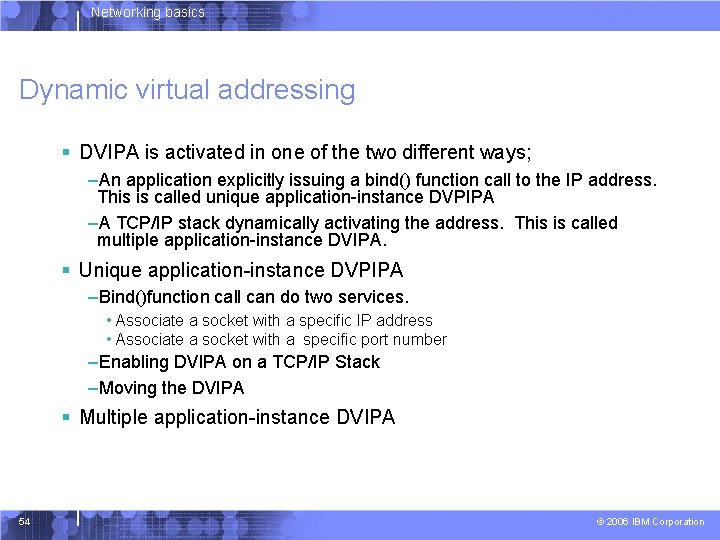 Networking basics

Dynamic virtual addressing

▪ DVIPA is activated in one of the two different ways;

–An application explicitly issuing a bind() function call to the IP address. This is called unique application-instance DVPIPA

–A TCP/IP stack dynamically activating the address. This is called multiple application-instance DVIPA.

▪ Unique application-instance DVPIPA

–Bind()function call can do two services.

• Associate a socket with a specific IP address

• Associate a socket with a specific port number

–Enabling DVIPA on a TCP/IP Stack

–Moving the DVIPA

▪ Multiple application-instance DVIPA

54

© 2006 IBM Corporation